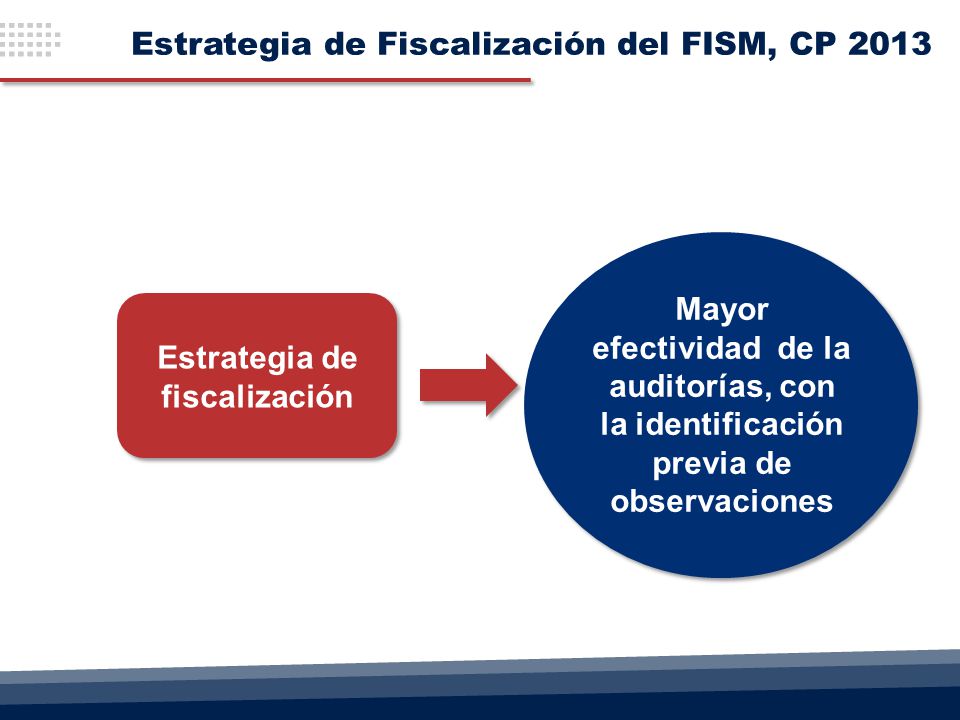 Estrategia de Fiscalización del FISM, CP 2013

Estrategia de fiscalización

Mayor efectividad de la auditorías, con la identificación previa de observaciones